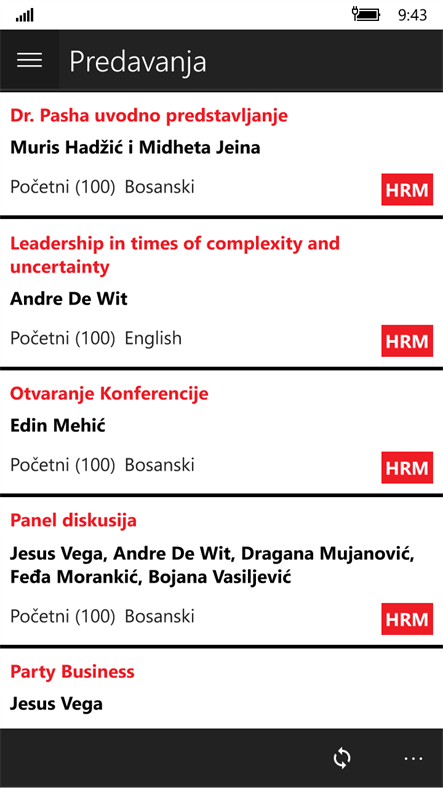 9:43

Predavanja

Dr. Pasha uvodno predstavljanje

Muris Hadžić i Midheta Jeina

Početni (100) Bosanski

HRM

Leadership in times of complexity and uncertainty

Andre De Wit

Početni (100) English

HRM

Otvaranje Konferencije

Edin Mehić

Početni (100) Bosanski

HRM

Panel diskusija

Jesus Vega, Andre De Wit, Dragana Mujanović, Feđa Morankić, Bojana Vasiljević

Početni (100) Bosanski

HRM

Party Business

Jesus Vega

...